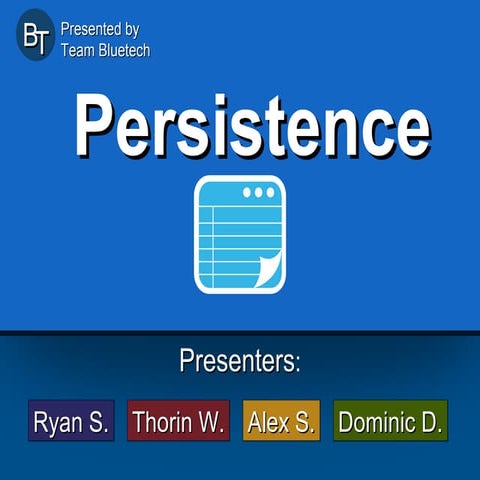 BT Presented by Team Bluetech

Persistence

Presenters:

Ryan S. Thorin W. Alex S. Dominic D.